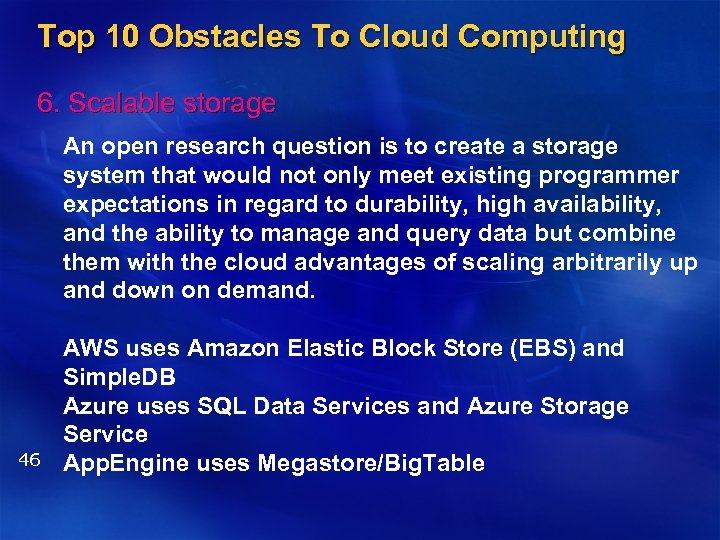 Top 10 Obstacles To Cloud Computing

6. Scalable storage

An open research question is to create a storage system that would not only meet existing programmer expectations in regard to durability, high availability, and the ability to manage and query data but combine them with the cloud advantages of scaling arbitrarily up and down on demand.

AWS uses Amazon Elastic Block Store (EBS) and SimpleDB
Azure uses SQL Data Services and Azure Storage Service
AppEngine uses Megastore/BigTable

46